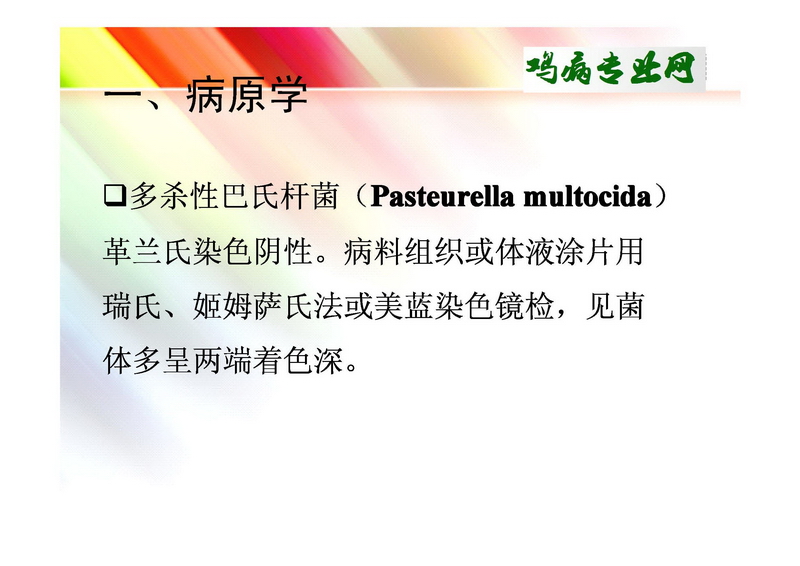 鸡病专业网

一、病原学

❑多杀性巴氏杆菌（Pasteurella multocida）革兰氏染色阴性。病料组织或体液涂片用瑞氏、姬姆萨氏法或美蓝染色镜检，见菌体多呈两端着色深。